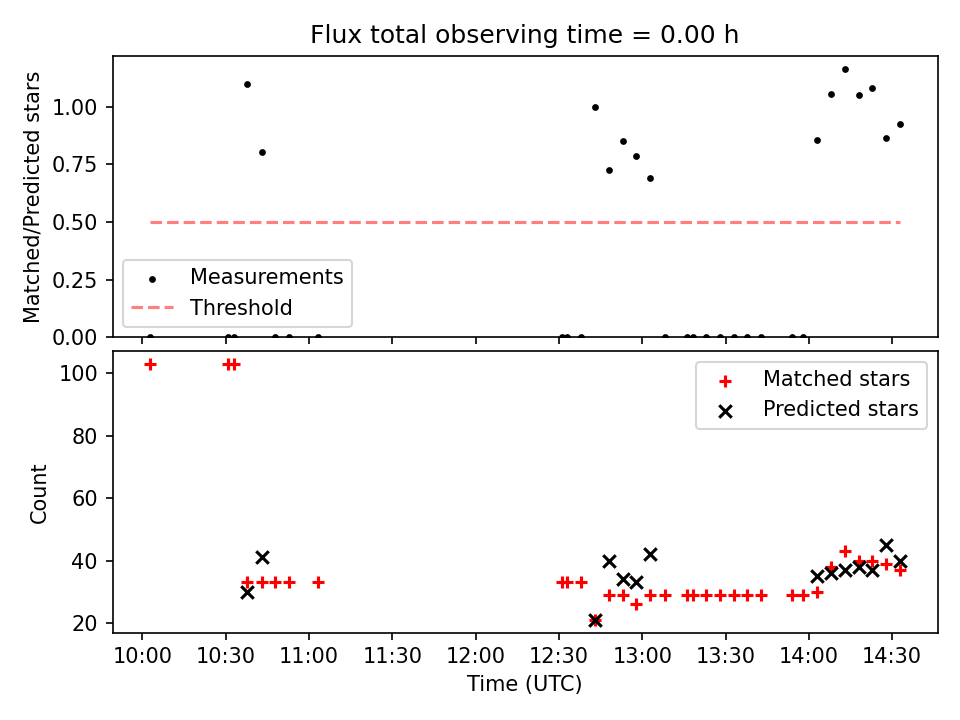 Flux total observing time = 0.00 h

Matched/Predicted stars

1.00
0.75
0.50
0.25
0.00

Measurements
Threshold

Count

100
80
60
40
20

Matched stars
Predicted stars

10:00 10:30 11:00 11:30 12:00 12:30 13:00 13:30 14:00 14:30

Time (UTC)